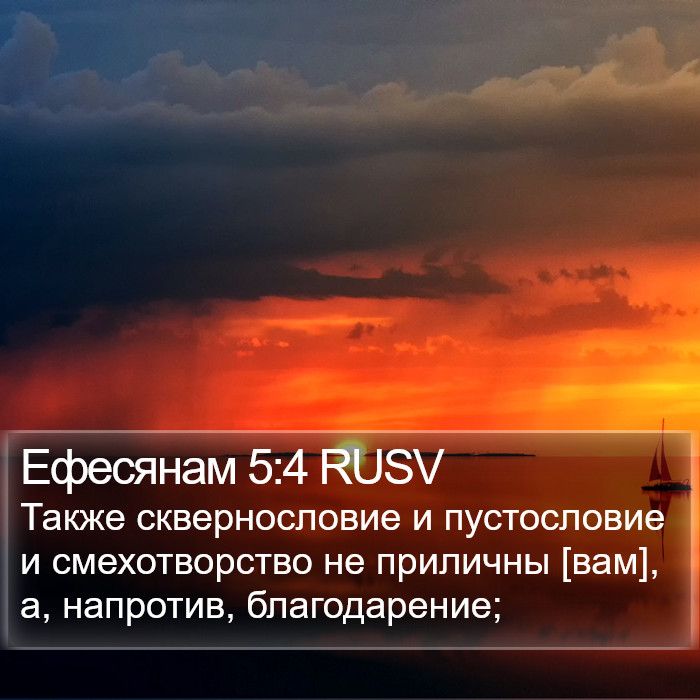 Ефесянам 5:4 RUSV

Также сквернословие и пустословие и смехотворство не приличны [вам], а, напротив, благодарение;